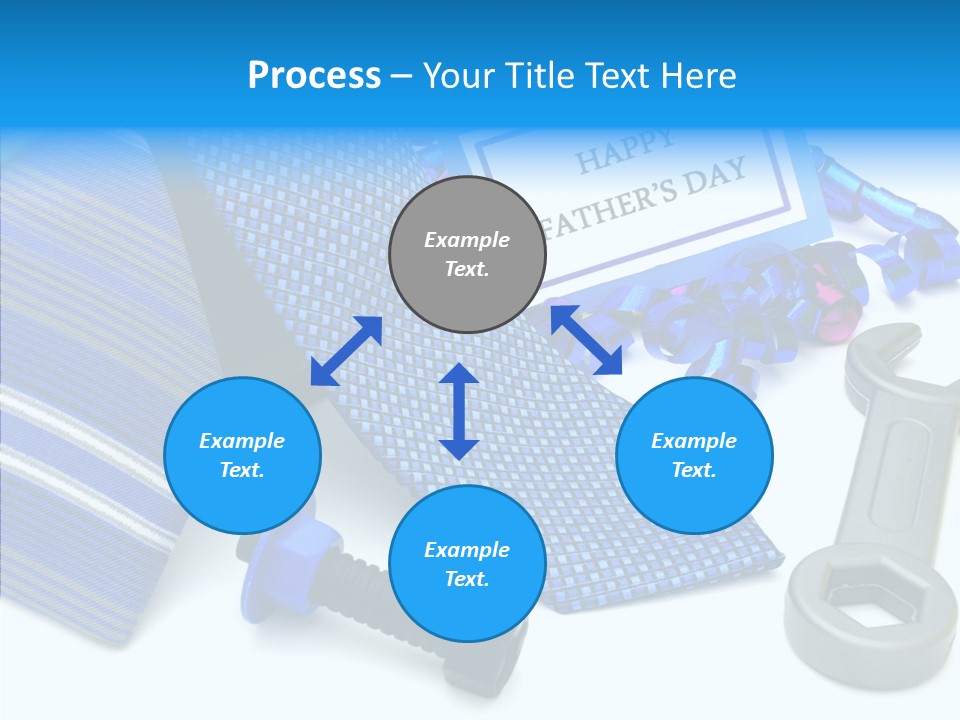 Process – Your Title Text Here

HAPPY
FATHER'S DAY

Example Text.

Example Text.

Example Text.

Example Text.